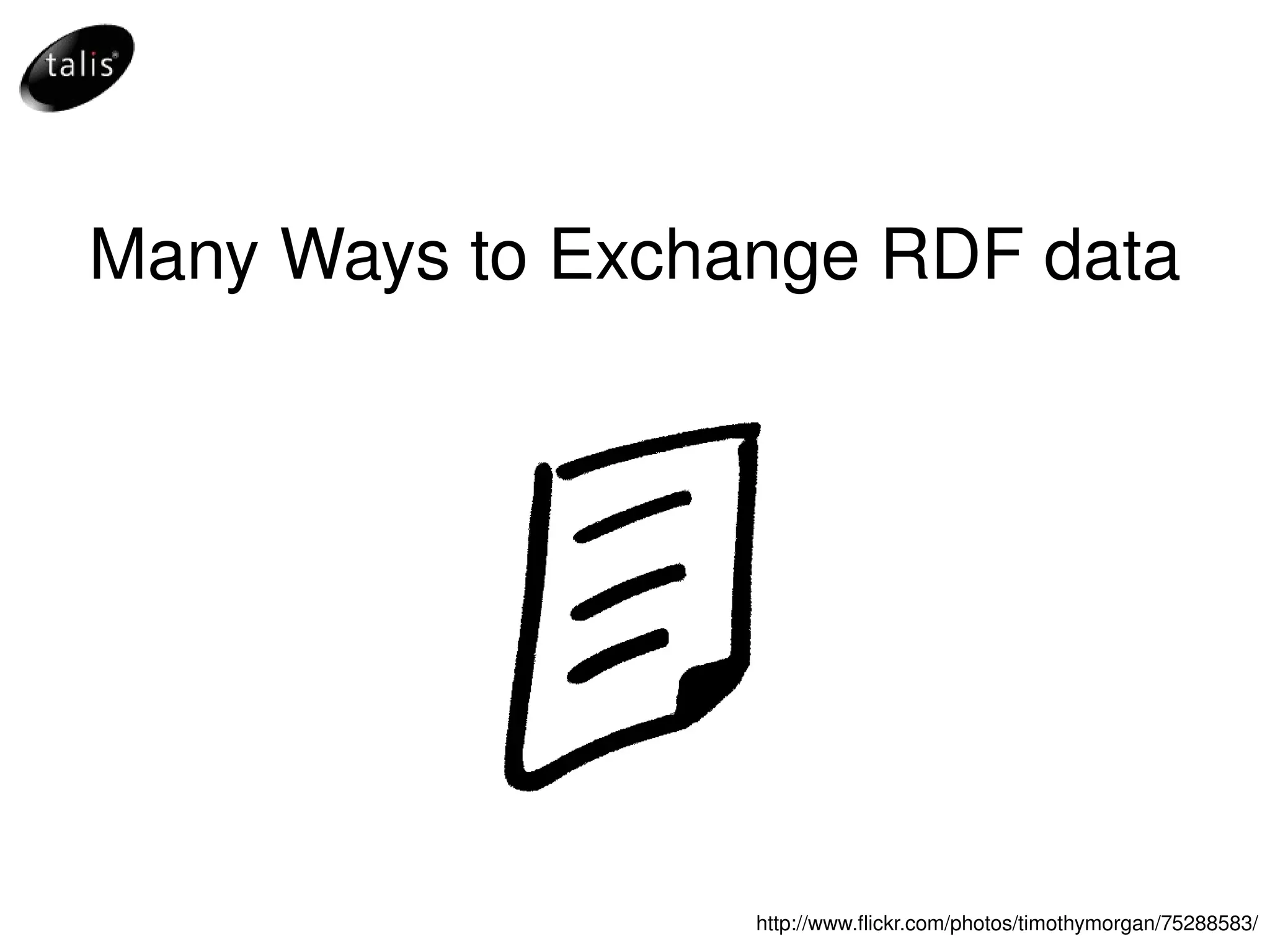 talis

Many Ways to Exchange RDF data

http://www.flickr.com/photos/timothymorgan/75288583/